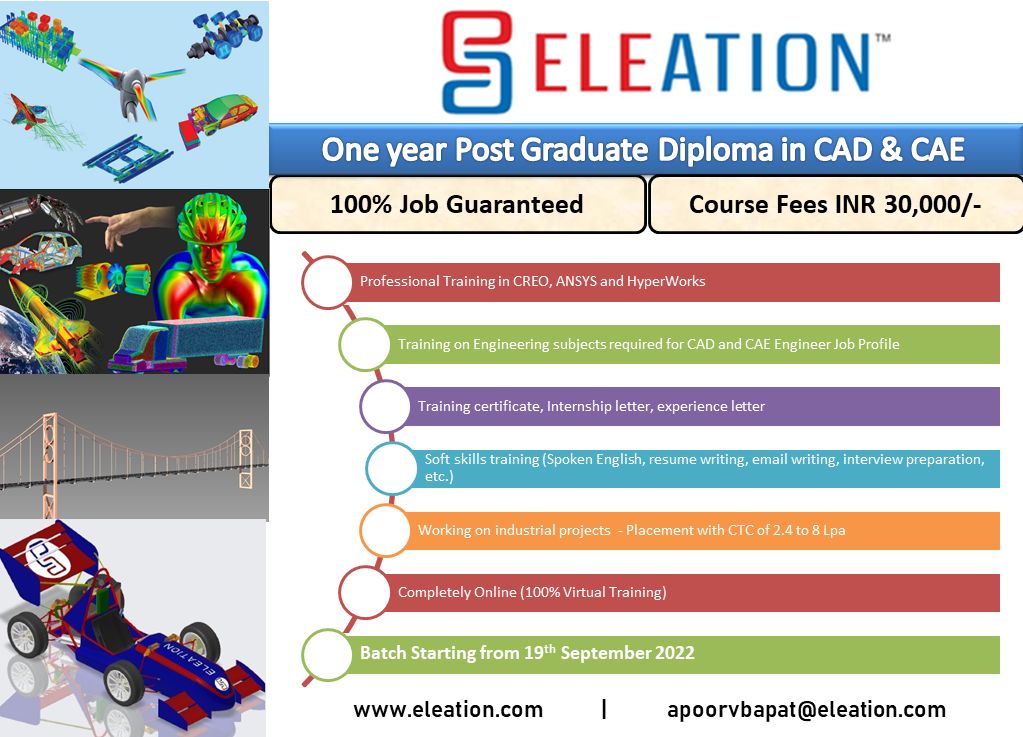 ELEATION™

One year Post Graduate Diploma in CAD & CAE

100% Job Guaranteed

Course Fees INR 30,000/-

Professional Training in CREO, ANSYS and HyperWorks

Training on Engineering subjects required for CAD and CAE Engineer Job Profile

Training certificate, Internship letter, experience letter

Soft skills training (Spoken English, resume writing, email writing, interview preparation, etc.)

Working on industrial projects - Placement with CTC of 2.4 to 8 Lpa

Completely Online (100% Virtual Training)

Batch Starting from 19$^{th}$ September 2022

www.eleation.com | apoorvbapat@eleation.com

ELEATION